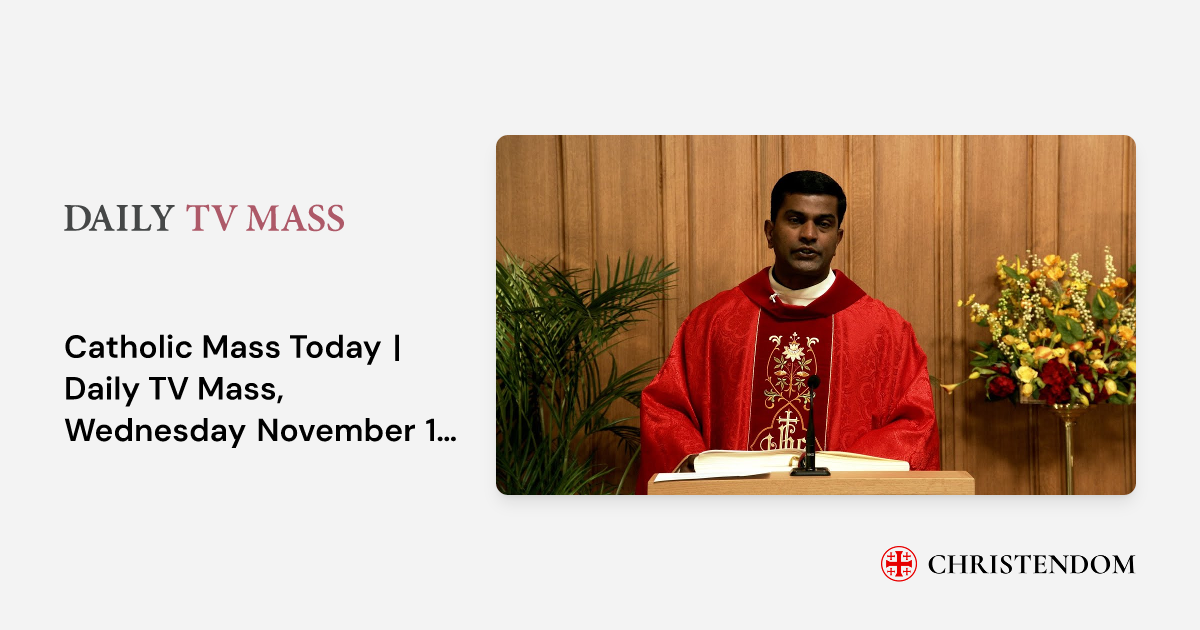 DAILY TV MASS

Catholic Mass Today | Daily TV Mass, Wednesday November 1...

CHRISTENDOM